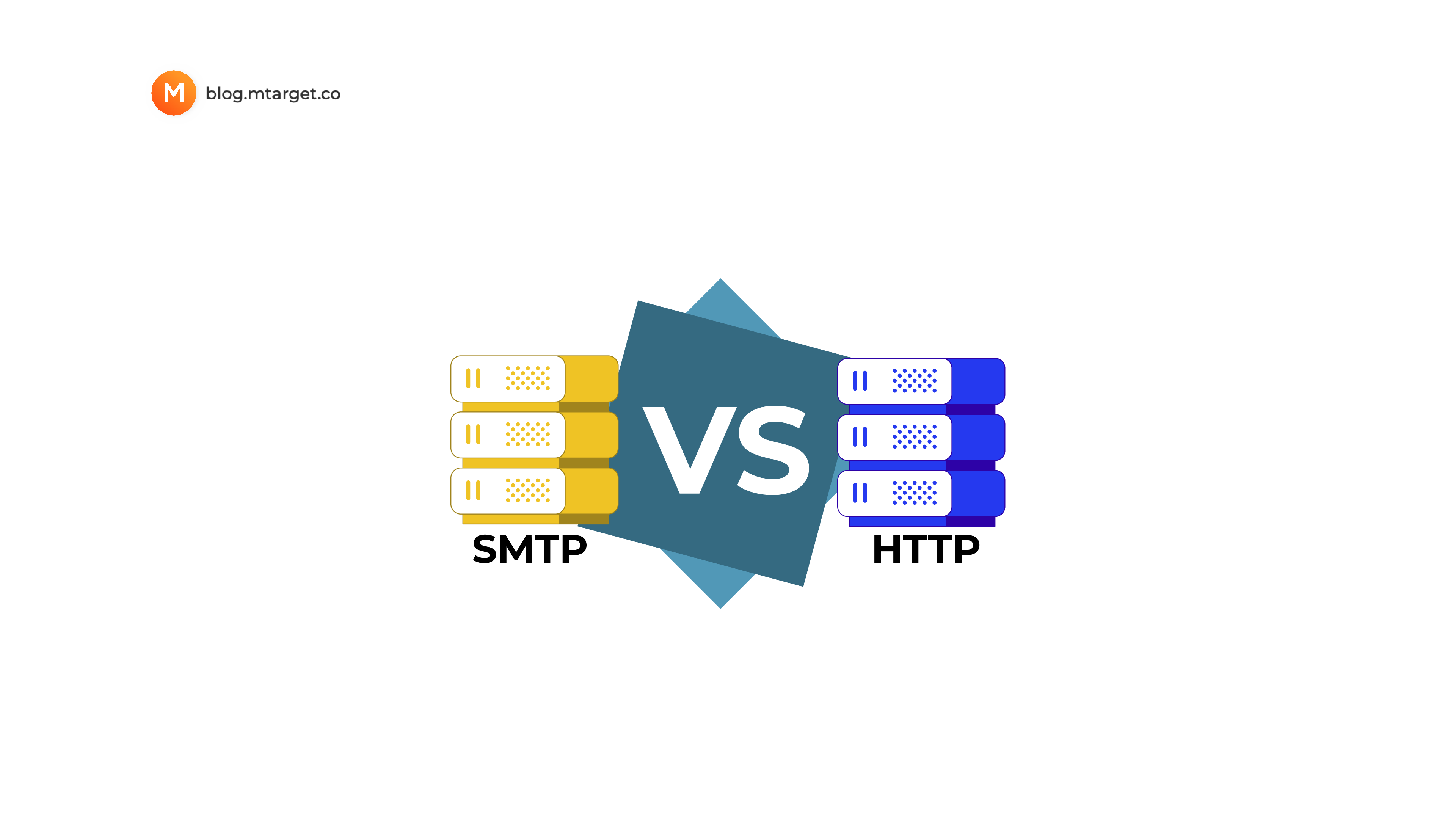 M blog.mtarget.co

SMTP

VS

HTTP